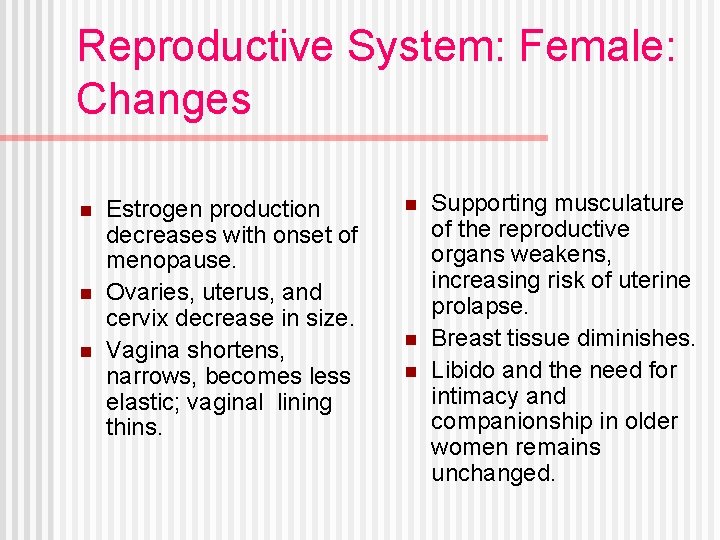 Reproductive System: Female: Changes

- Estrogen production decreases with onset of menopause.
- Ovaries, uterus, and cervix decrease in size.
- Vagina shortens, narrows, becomes less elastic; vaginal lining thins.

- Supporting musculature of the reproductive organs weakens, increasing risk of uterine prolapse.
- Breast tissue diminishes.
- Libido and the need for intimacy and companionship in older women remains unchanged.